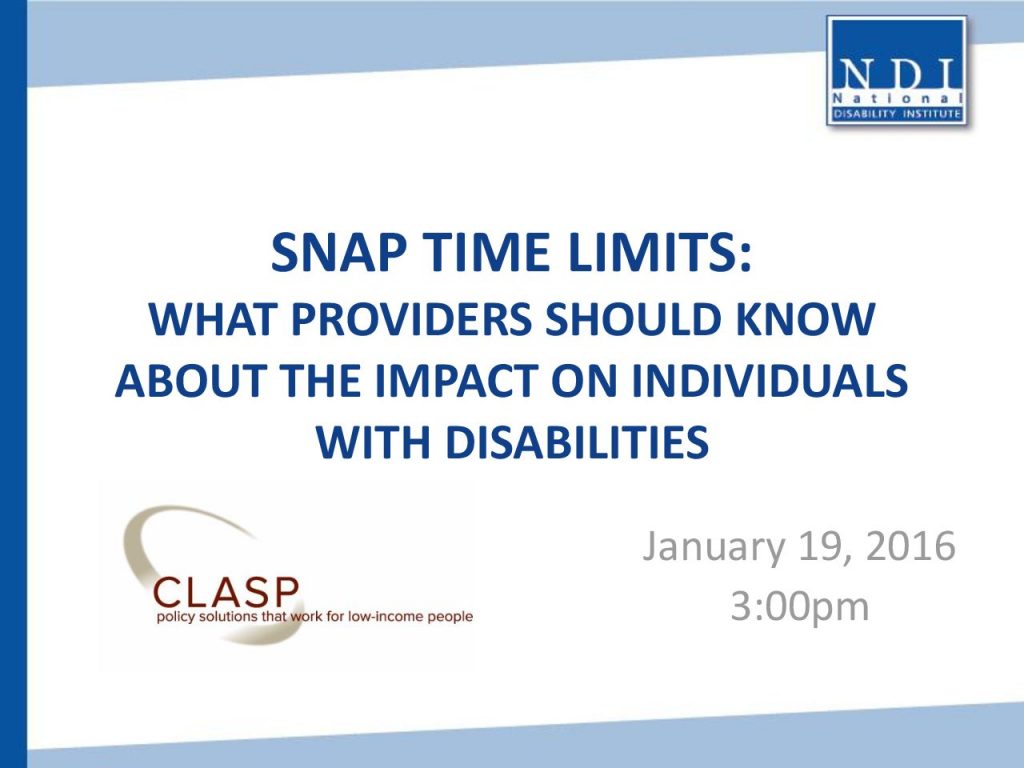 NDI
National
DISABILITY INSTITUTE

SNAP TIME LIMITS:
WHAT PROVIDERS SHOULD KNOW ABOUT THE IMPACT ON INDIVIDUALS WITH DISABILITIES

CLASP
policy solutions that work for low-income people

January 19, 2016
3:00pm